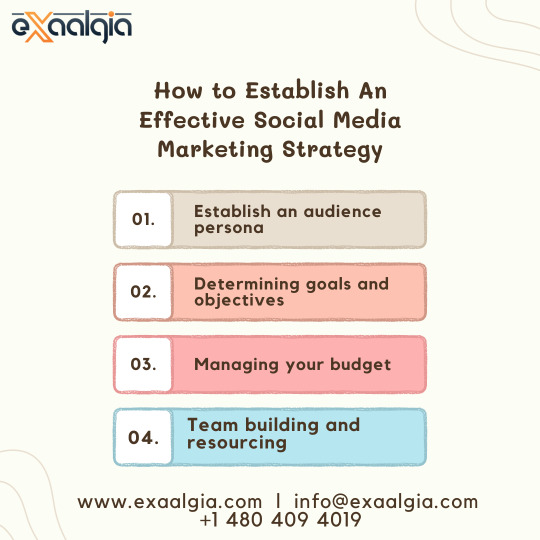 exaalgia

How to Establish An Effective Social Media Marketing Strategy

01. Establish an audience persona

02. Determining goals and objectives

03. Managing your budget

04. Team building and resourcing

www.exaalgia.com | info@exaalgia.com
+1 480 409 4019